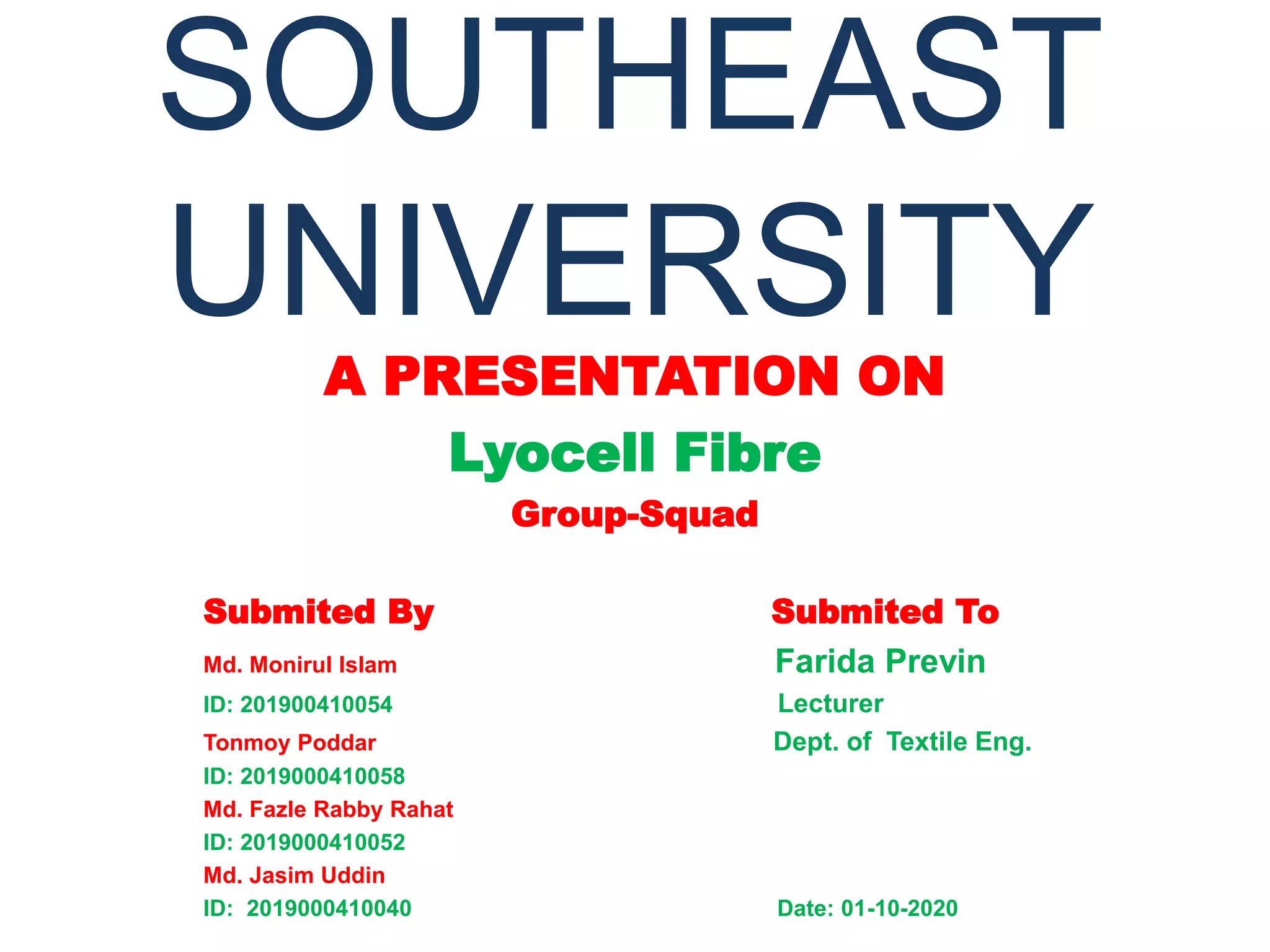 SOUTHEAST UNIVERSITY

A PRESENTATION ON

Lyocell Fibre

Group-Squad

Submited By

Md. Monirul Islam
ID: 201900410054
Tonmoy Poddar
ID: 2019000410058
Md. Fazle Rabby Rahat
ID: 2019000410052
Md. Jasim Uddin
ID: 2019000410040

Submited To

Farida Previn
Lecturer
Dept. of Textile Eng.

Date: 01-10-2020